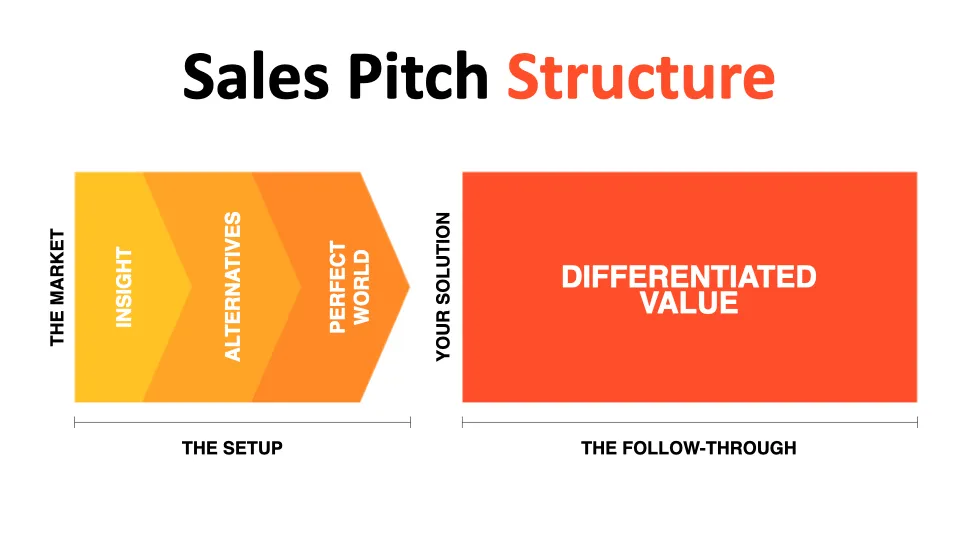 Sales Pitch Structure

THE MARKET

INSIGHT

ALTERNATIVES

PERFECT WORLD

YOUR SOLUTION

DIFFERENTIATED VALUE

THE SETUP

THE FOLLOW-THROUGH